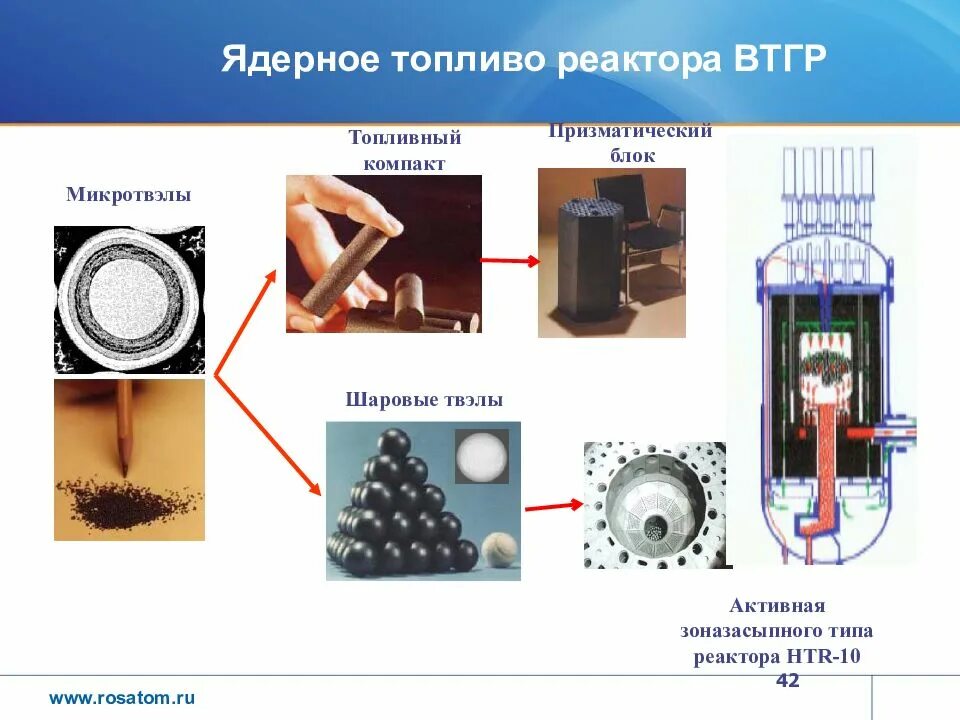 Ядерное топливо реактора ВТГР

Микротвэлы

Топливный компакт

Призматический блок

Шаровые твэлы

Активная зоназасыпного типа реактора HTR-10

42

www.rosatom.ru